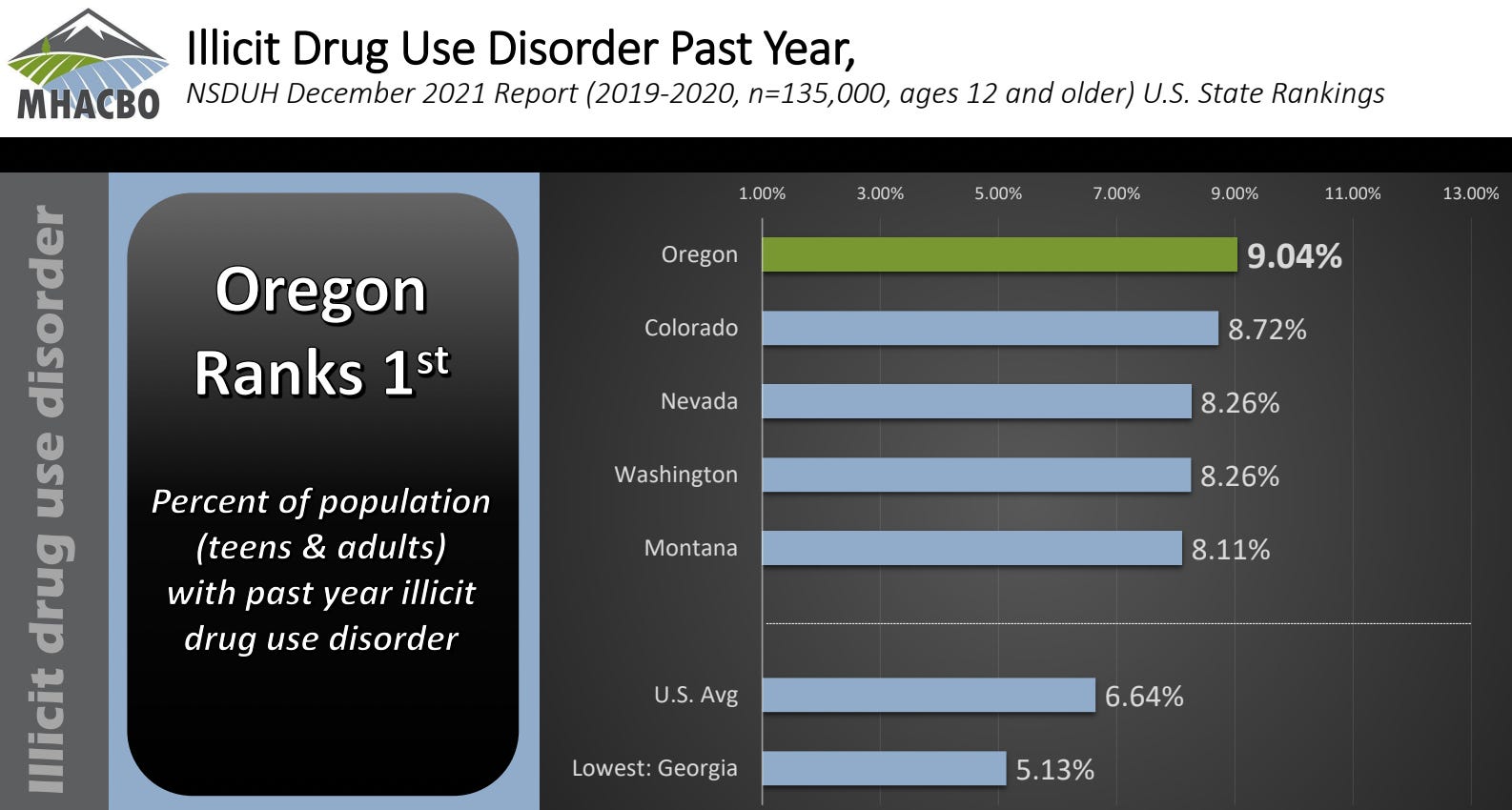 MHACBO

Illicit Drug Use Disorder Past Year,
NSDUH December 2021 Report (2019-2020, n=135,000, ages 12 and older) U.S. State Rankings

Illicit drug use disorder

Oregon Ranks 1$^{st}$

Percent of population (teens & adults) with past year illicit drug use disorder

1.00% 3.00% 5.00% 7.00% 9.00% 11.00% 13.00%

Oregon 9.04%
Colorado 8.72%
Nevada 8.26%
Washington 8.26%
Montana 8.11%
U.S. Avg 6.64%
Lowest: Georgia 5.13%